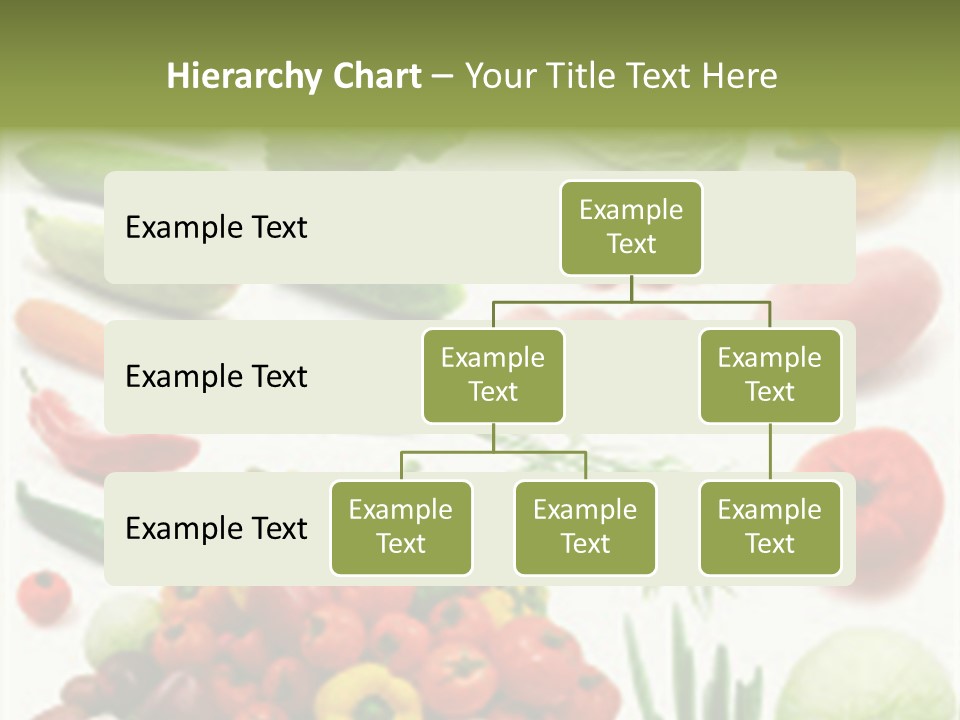 Hierarchy Chart – Your Title Text Here

Example Text

Example Text

Example Text

Example Text

Example Text

Example Text

Example Text

Example Text

Example Text